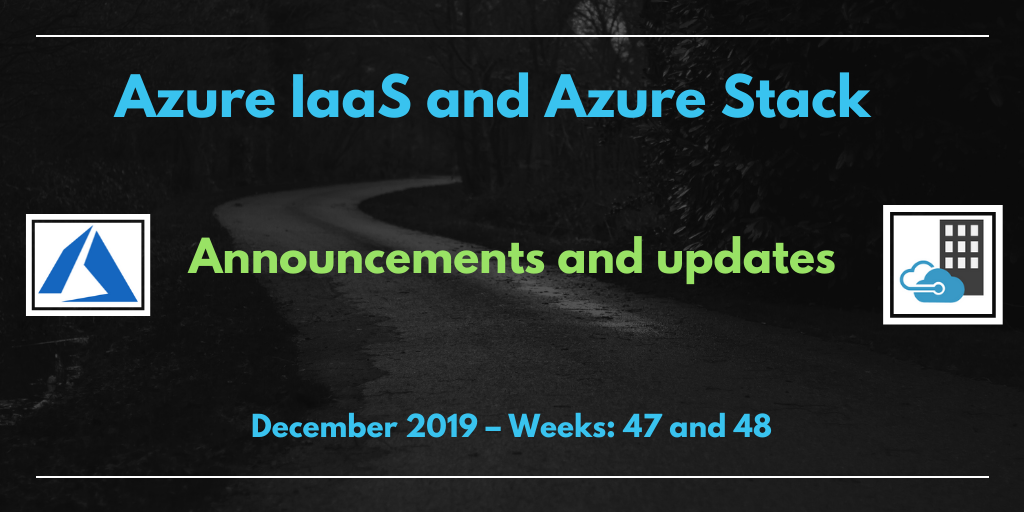 Azure IaaS and Azure Stack

Announcements and updates

December 2019 – Weeks: 47 and 48